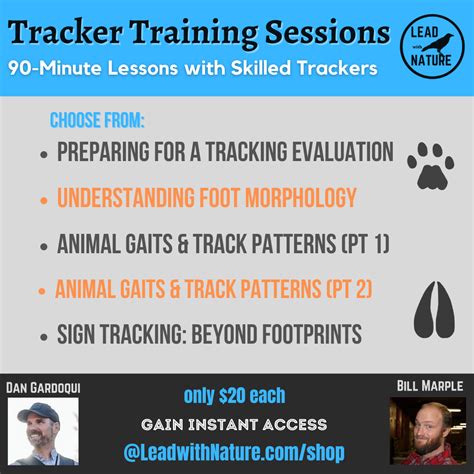 Tracker Training Sessions
90-Minute Lessons with Skilled Trackers

LEAD with NATURE

CHOOSE FROM:
• PREPARING FOR A TRACKING EVALUATION
• UNDERSTANDING FOOT MORPHOLOGY
• ANIMAL GAITS & TRACK PATTERNS (PT 1)
• ANIMAL GAITS & TRACK PATTERNS (PT 2)
• SIGN TRACKING: BEYOND FOOTPRINTS

DAN GARDOQUI

only $20 each
GAIN INSTANT ACCESS
@LeadwithNature.com/shop

BILL MARPLE